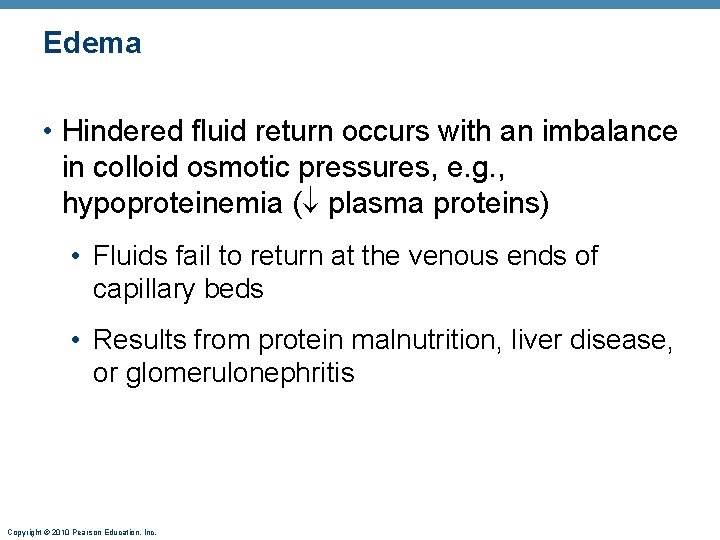 Edema

• Hindered fluid return occurs with an imbalance in colloid osmotic pressures, e.g., hypoproteinemia ($\downarrow$ plasma proteins)

• Fluids fail to return at the venous ends of capillary beds

• Results from protein malnutrition, liver disease, or glomerulonephritis

Copyright © 2010 Pearson Education, Inc.